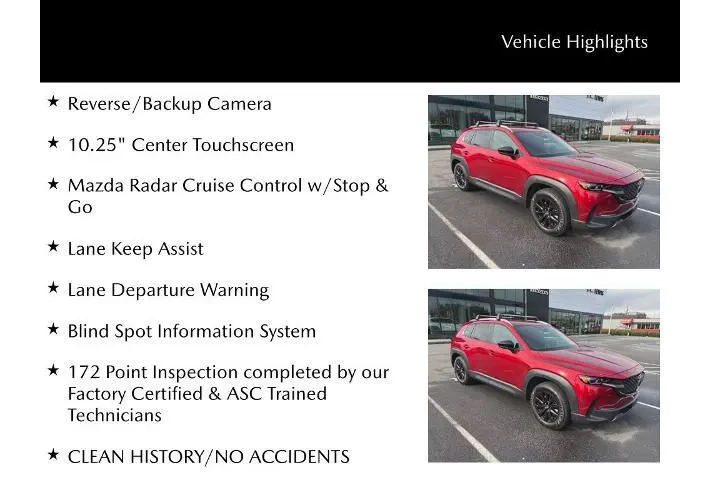 Vehicle Highlights

★ Reverse/Backup Camera

★ 10.25" Center Touchscreen

★ Mazda Radar Cruise Control w/Stop & Go

★ Lane Keep Assist

★ Lane Departure Warning

★ Blind Spot Information System

★ 172 Point Inspection completed by our Factory Certified & ASC Trained Technicians

★ CLEAN HISTORY/NO ACCIDENTS